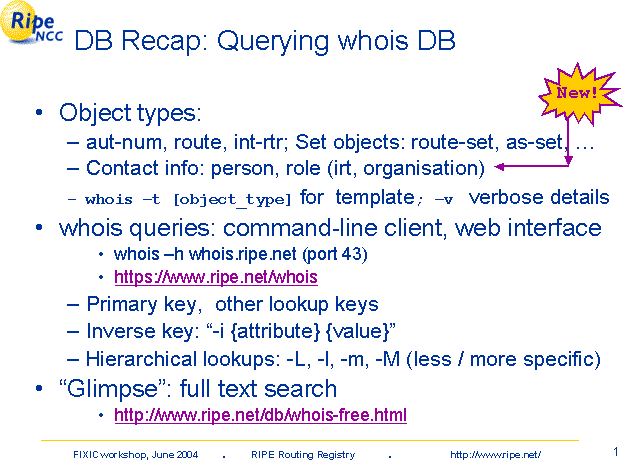 Ripe NCC

DB Recap: Querying whois DB

New!

• Object types:
– aut-num, route, int-rtr; Set objects: route-set, as-set, …
– Contact info: person, role (irt, organisation)
– whois –t [object_type] for template; –v verbose details
• whois queries: command-line client, web interface
• whois –h whois.ripe.net (port 43)
• https://www.ripe.net/whois
– Primary key, other lookup keys
– Inverse key: “-i {attribute} {value}”
– Hierarchical lookups: -L, -l, -m, -M (less / more specific)
• “Glimpse”: full text search
• http://www.ripe.net/db/whois-free.html

FIXIC workshop, June 2004 . RIPE Routing Registry . http://www.ripe.net/ 1